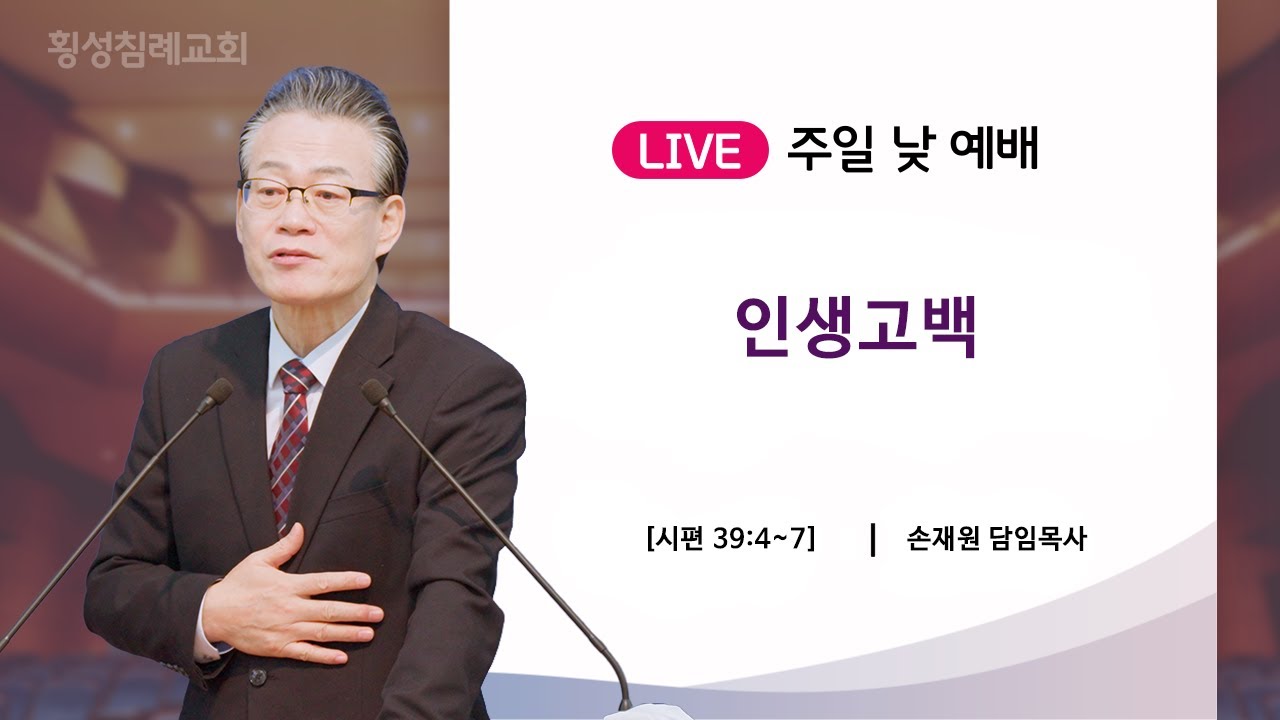 횡성침례교회

LIVE 주일 낮 예배

인생고백

[시편 39:4~7] | 손재원 담임목사